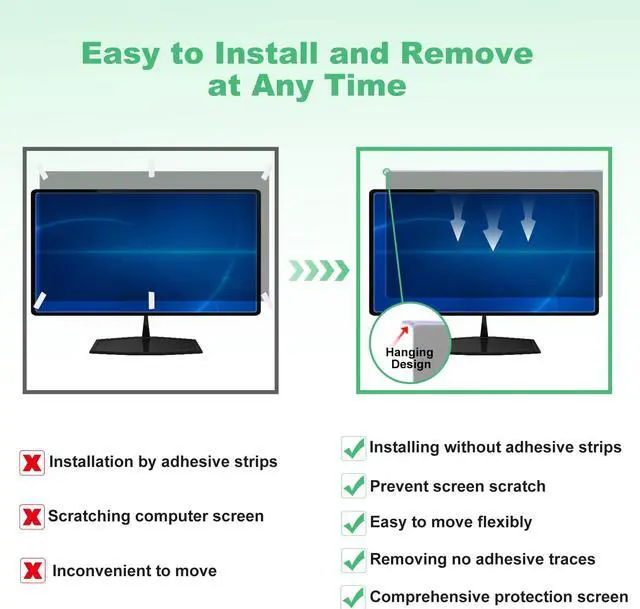 Easy to Install and Remove at Any Time

Hanging Design

Installation by adhesive strips

Scratching computer screen

Inconvenient to move

Installing without adhesive strips

Prevent screen scratch

Easy to move flexibly

Removing no adhesive traces

Comprehensive protection screen